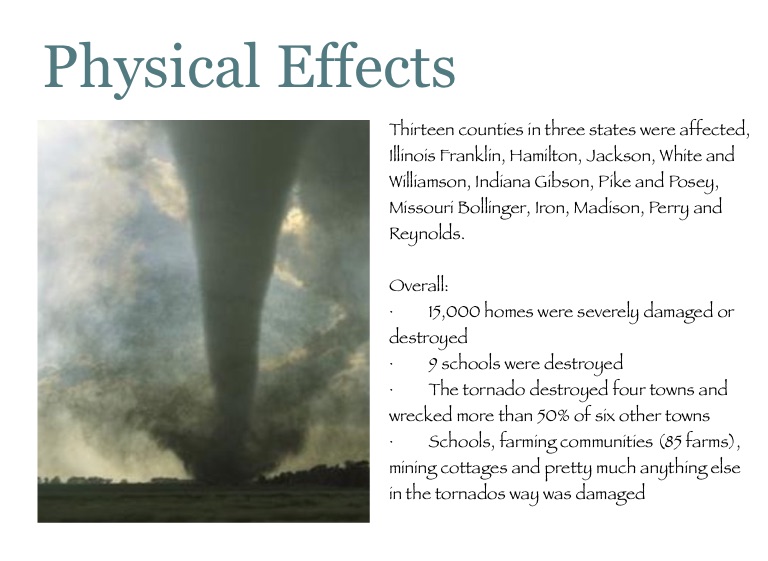 Physical Effects

Thirteen counties in three states were affected, Illinois Franklin, Hamilton, Jackson, White and Williamson, Indiana Gibson, Pike and Posey, Missouri Bollinger, Iron, Madison, Perry and Reynolds.

Overall:
· 15,000 homes were severely damaged or destroyed
· 9 schools were destroyed
· The tornado destroyed four towns and wrecked more than 50% of six other towns
· Schools, farming communities (85 farms), mining cottages and pretty much anything else in the tornados way was damaged